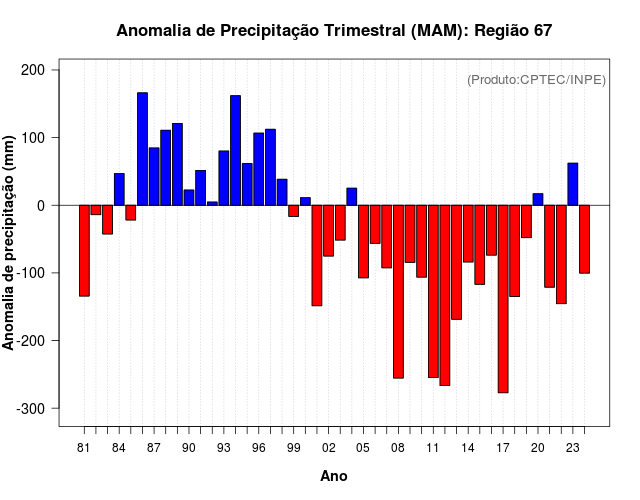 Anomalia de Precipitação Trimestral (MAM): Região 67

(Produto:CPTEC/INPE)

Anomalia de precipitação (mm)

200
100
0
-100
-200
-300

81 84 87 90 93 96 99 02 05 08 11 14 17 20 23

Ano